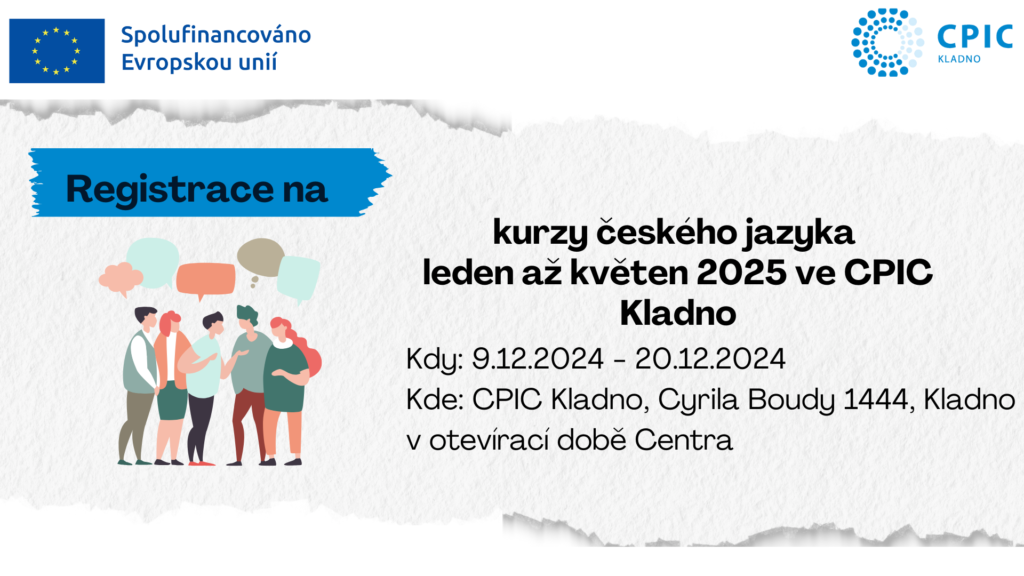 Spolufinancováno Evropskou unií

CPIC
KLADNO

Registrace na

kurzy českého jazyka leden až květen 2025 ve CPIC Kladno

Kdy: 9.12.2024 - 20.12.2024
Kde: CPIC Kladno, Cyrila Boudy 1444, Kladno v otevírací době Centra